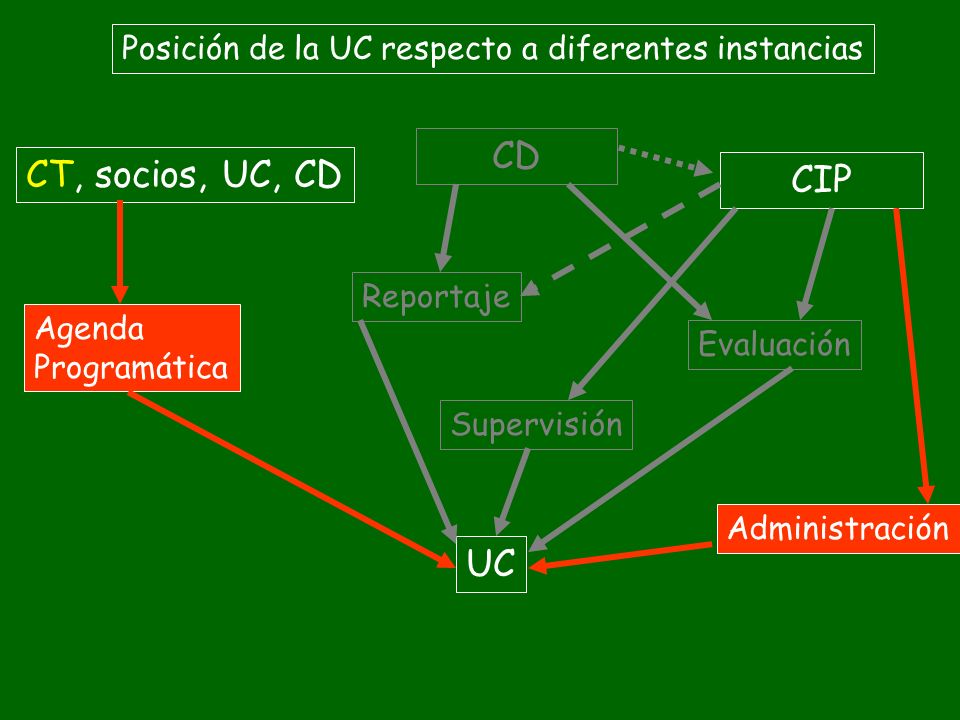 Posición de la UC respecto a diferentes instancias

CT, socios, UC, CD

CD

CIP

Reportaje

Agenda Programática

Evaluación

Supervisión

Administración

UC